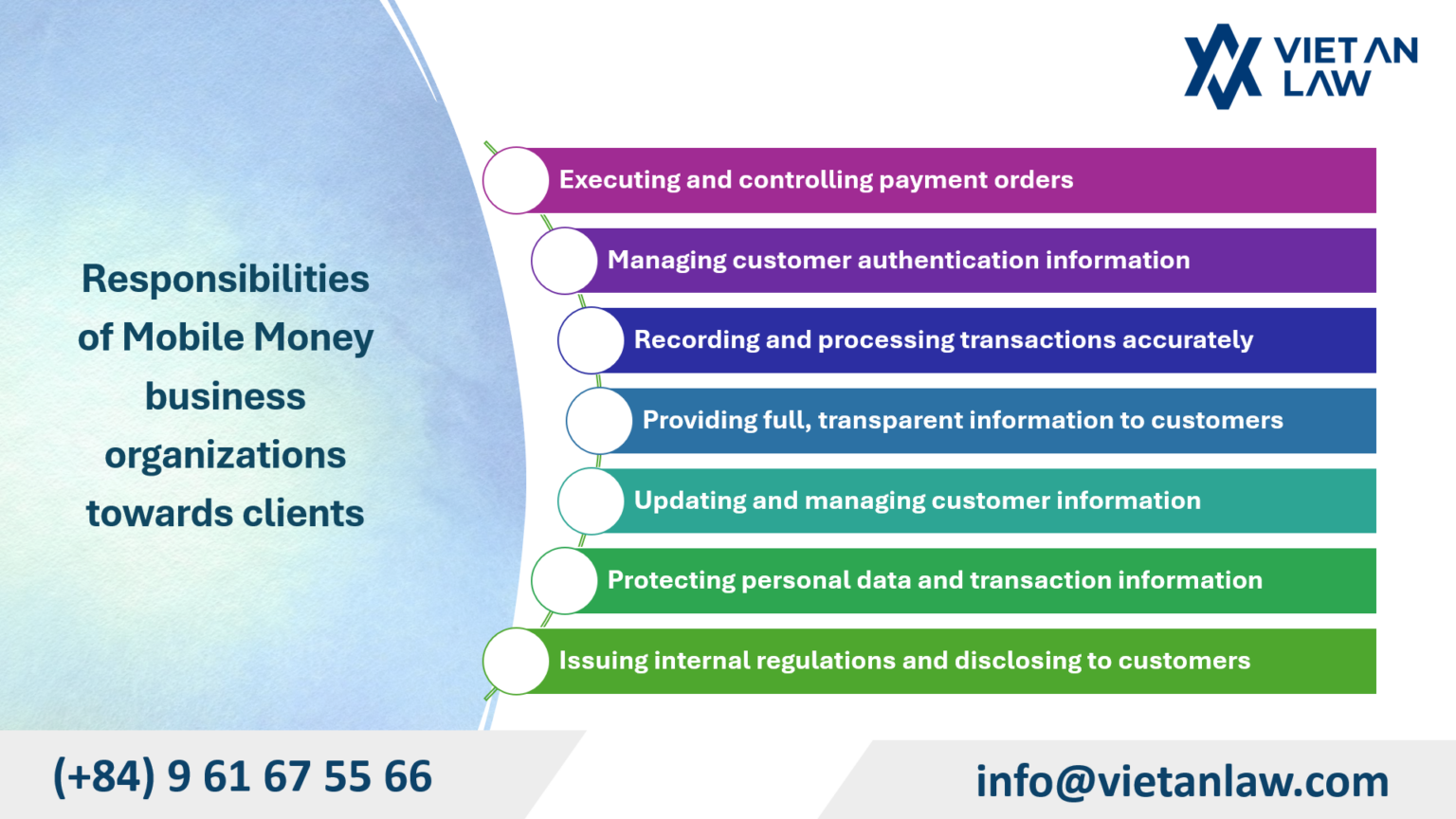 VIET AN LAW

Responsibilities of Mobile Money business organizations towards clients

Executing and controlling payment orders

Managing customer authentication information

Recording and processing transactions accurately

Providing full, transparent information to customers

Updating and managing customer information

Protecting personal data and transaction information

Issuing internal regulations and disclosing to customers

(+84) 9 61 67 55 66

info@vietanlaw.com